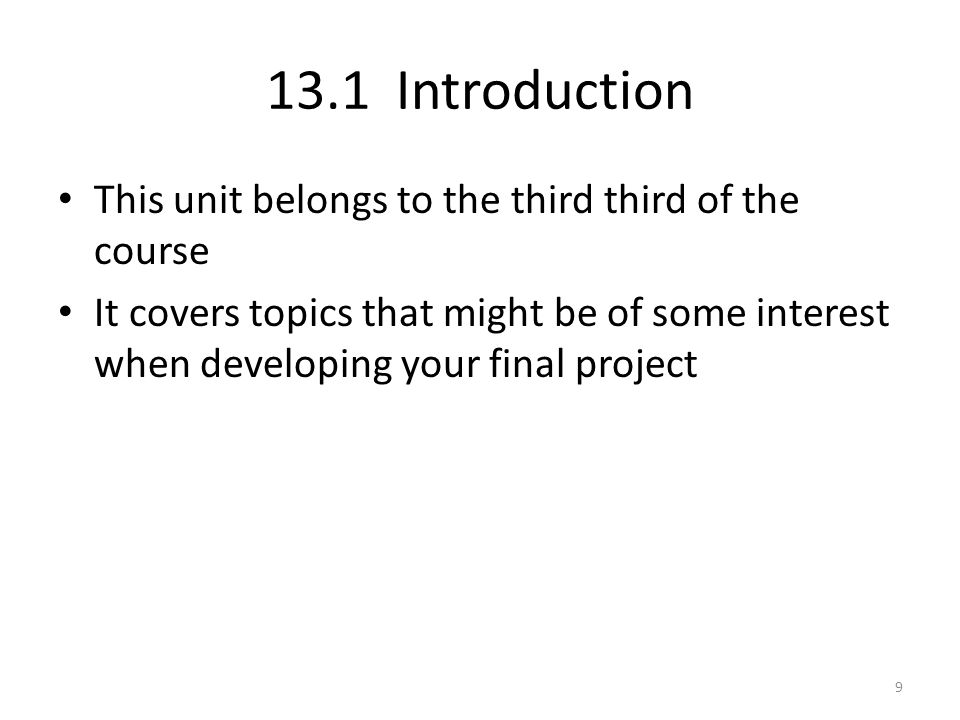 13.1 Introduction

• This unit belongs to the third third of the course

• It covers topics that might be of some interest when developing your final project

9